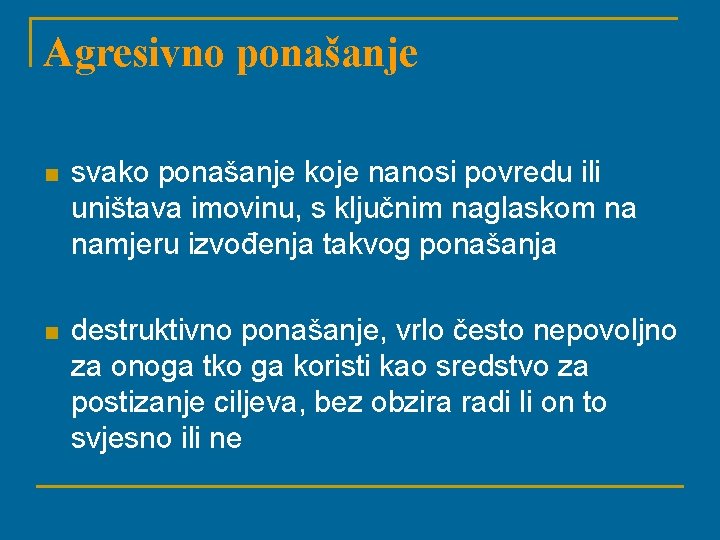 Agresivno ponašanje

svako ponašanje koje nanosi povredu ili uništava imovinu, s ključnim naglaskom na namjeru izvođenja takvog ponašanja

destruktivno ponašanje, vrlo često nepovoljno za onoga tko ga koristi kao sredstvo za postizanje ciljeva, bez obzira radi li on to svjesno ili ne